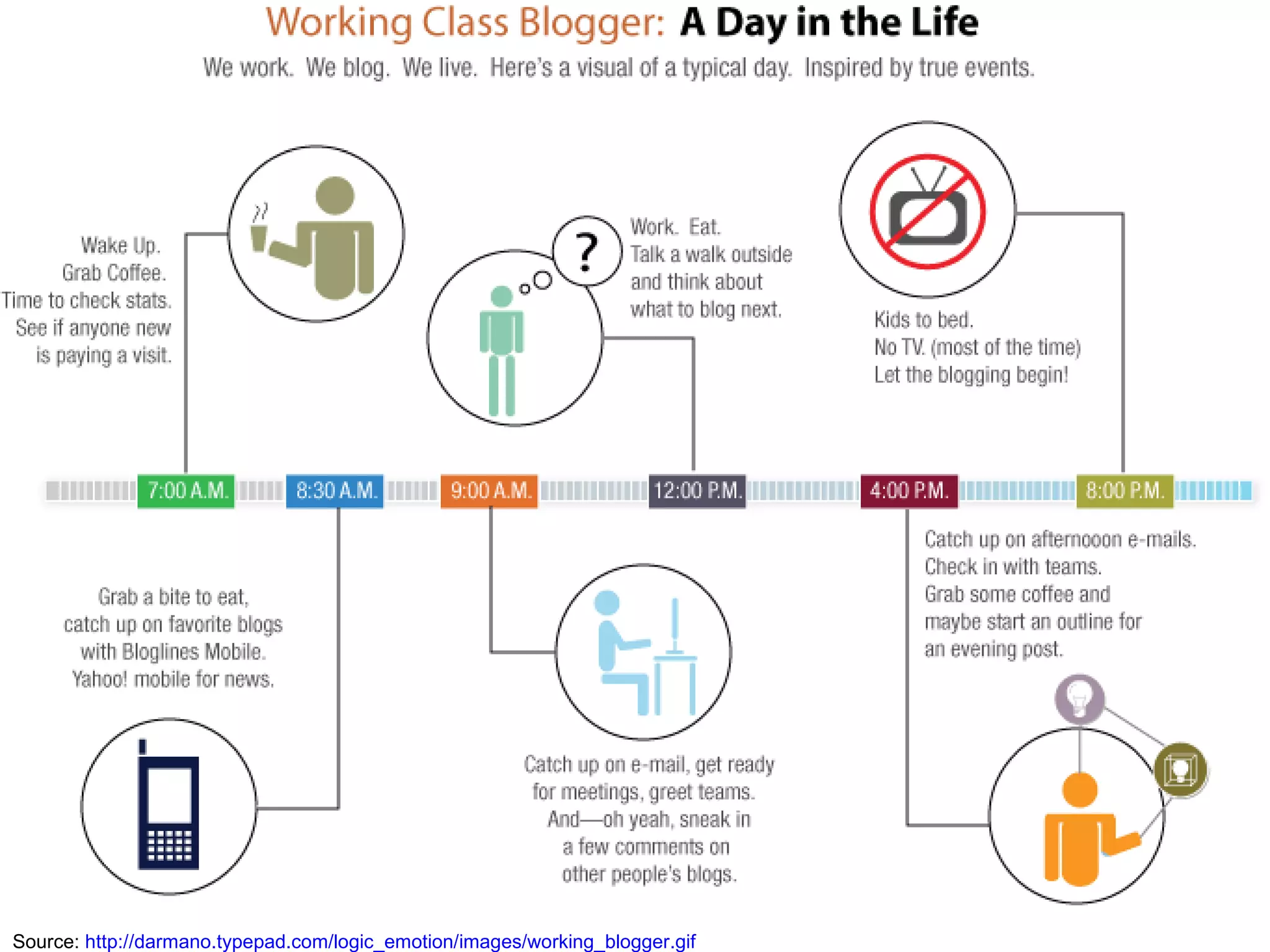 Working Class Blogger: A Day in the Life

We work. We blog. We live. Here's a visual of a typical day. Inspired by true events.

Wake Up.
Grab Coffee.
Time to check stats.
See if anyone new
is paying a visit.

?

Work. Eat.
Talk a walk outside
and think about
what to blog next.

Kids to bed.
No TV. (most of the time)
Let the blogging begin!

7:00 A.M. 8:30 A.M. 9:00 A.M. 12:00 P.M. 4:00 P.M. 8:00 P.M.

Grab a bite to eat,
catch up on favorite blogs
with Bloglines Mobile.
Yahoo! mobile for news.

Catch up on e-mail, get ready
for meetings, greet teams.
And—oh yeah, sneak in
a few comments on
other people's blogs.

Catch up on afternooon e-mails.
Check in with teams.
Grab some coffee and
maybe start an outline for
an evening post.

Source: http://darmano.typepad.com/logic_emotion/images/working_blogger.gif